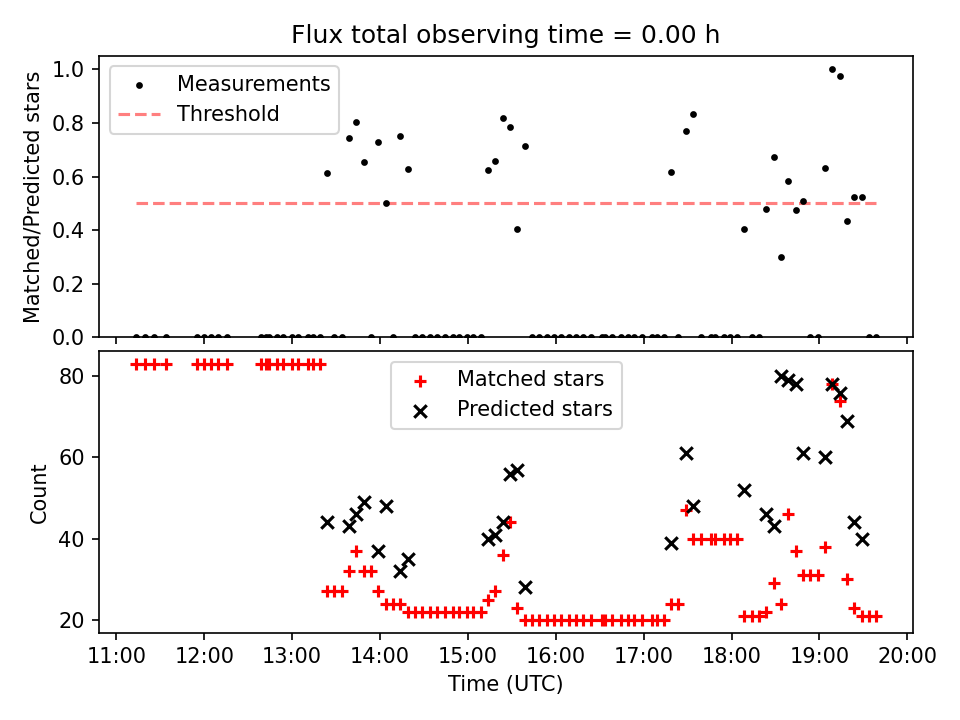 Flux total observing time = 0.00 h

Measurements
Threshold

Matched/Predicted stars

1.0
0.8
0.6
0.4
0.2
0.0

Matched stars
Predicted stars

Count

80
60
40
20

11:00 12:00 13:00 14:00 15:00 16:00 17:00 18:00 19:00 20:00

Time (UTC)